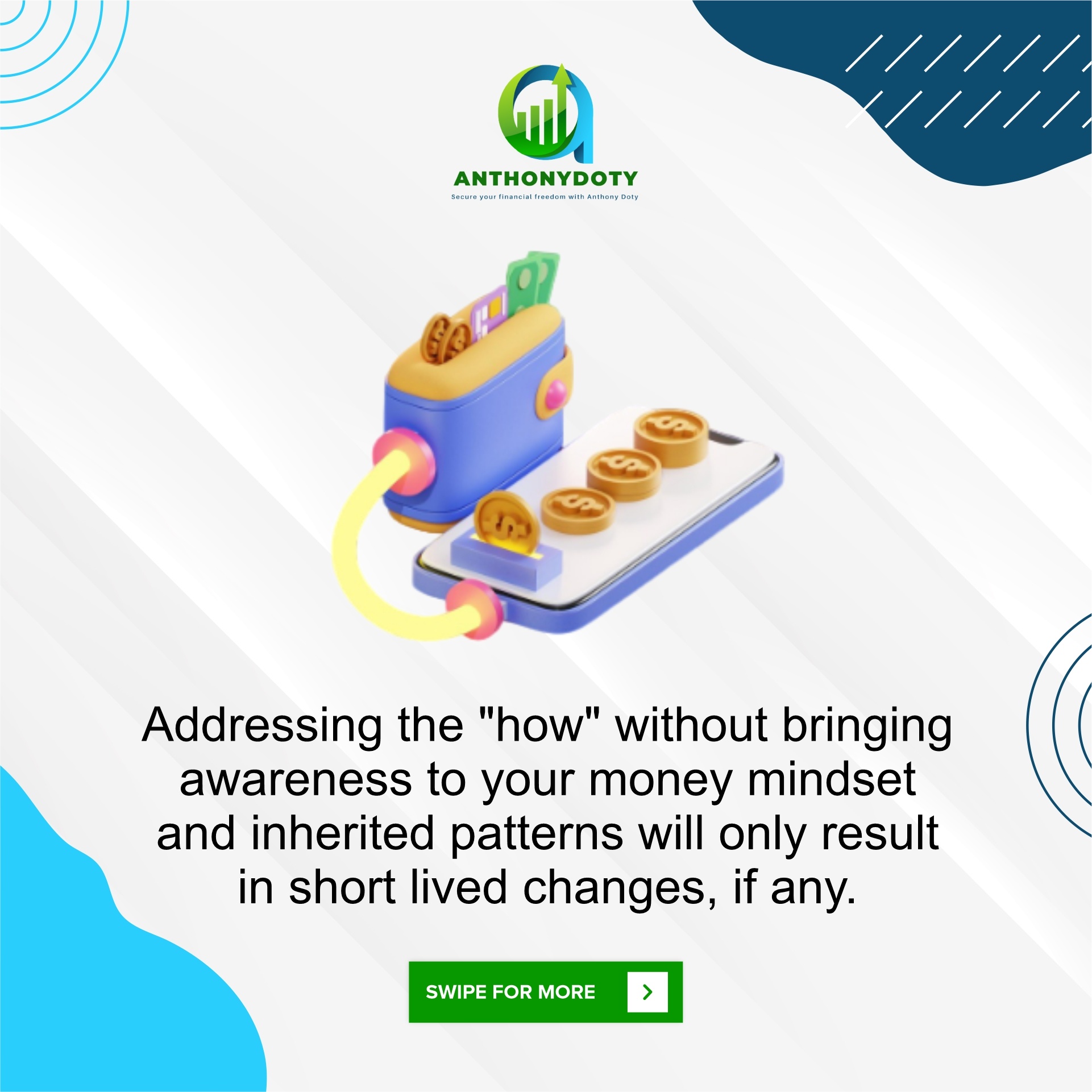 ANTHONYDOTY
Secure your financial freedom with Anthony Doty

Addressing the "how" without bringing awareness to your money mindset and inherited patterns will only result in short lived changes, if any.

SWIPE FOR MORE